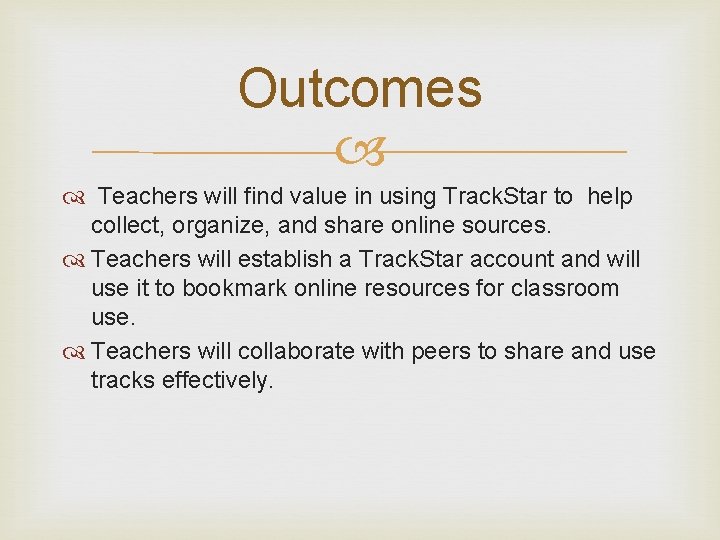 Outcomes

Teachers will find value in using TrackStar to help collect, organize, and share online sources.

Teachers will establish a TrackStar account and will use it to bookmark online resources for classroom use.

Teachers will collaborate with peers to share and use tracks effectively.